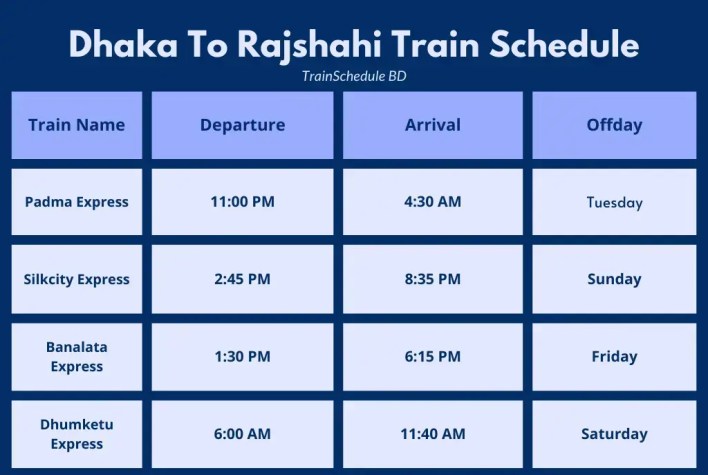 Dhaka To Rajshahi Train Schedule

TrainSchedule BD

| Train Name | Departure | Arrival | Offday |
|---|---|---|---|
| Padma Express | 11:00 PM | 4:30 AM | Tuesday |
| Silkcity Express | 2:45 PM | 8:35 PM | Sunday |
| Banalata Express | 1:30 PM | 6:15 PM | Friday |
| Dhumketu Express | 6:00 AM | 11:40 AM | Saturday |